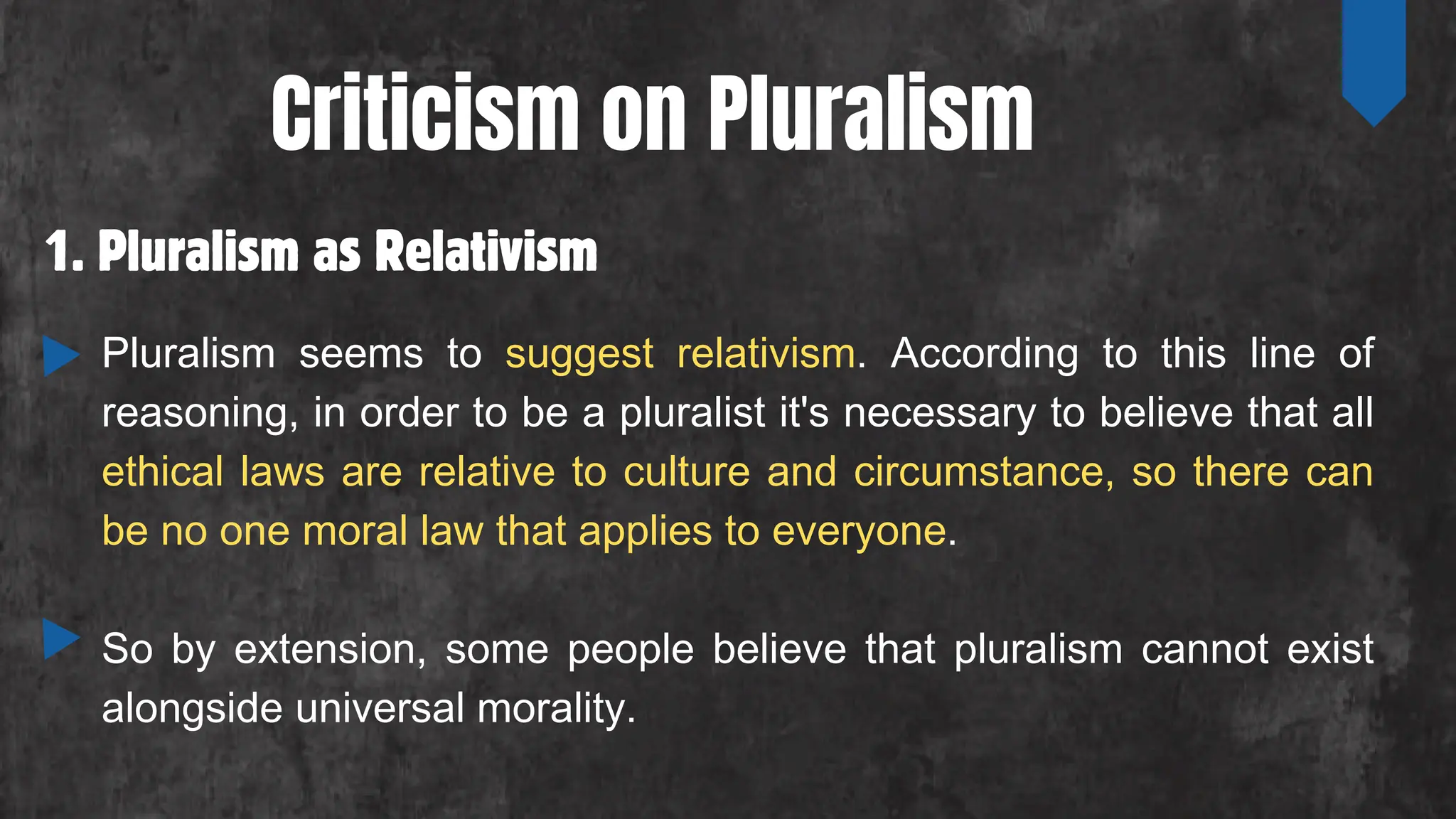 Criticism on Pluralism

1. Pluralism as Relativism

Pluralism seems to suggest relativism. According to this line of reasoning, in order to be a pluralist it's necessary to believe that all ethical laws are relative to culture and circumstance, so there can be no one moral law that applies to everyone.

So by extension, some people believe that pluralism cannot exist alongside universal morality.